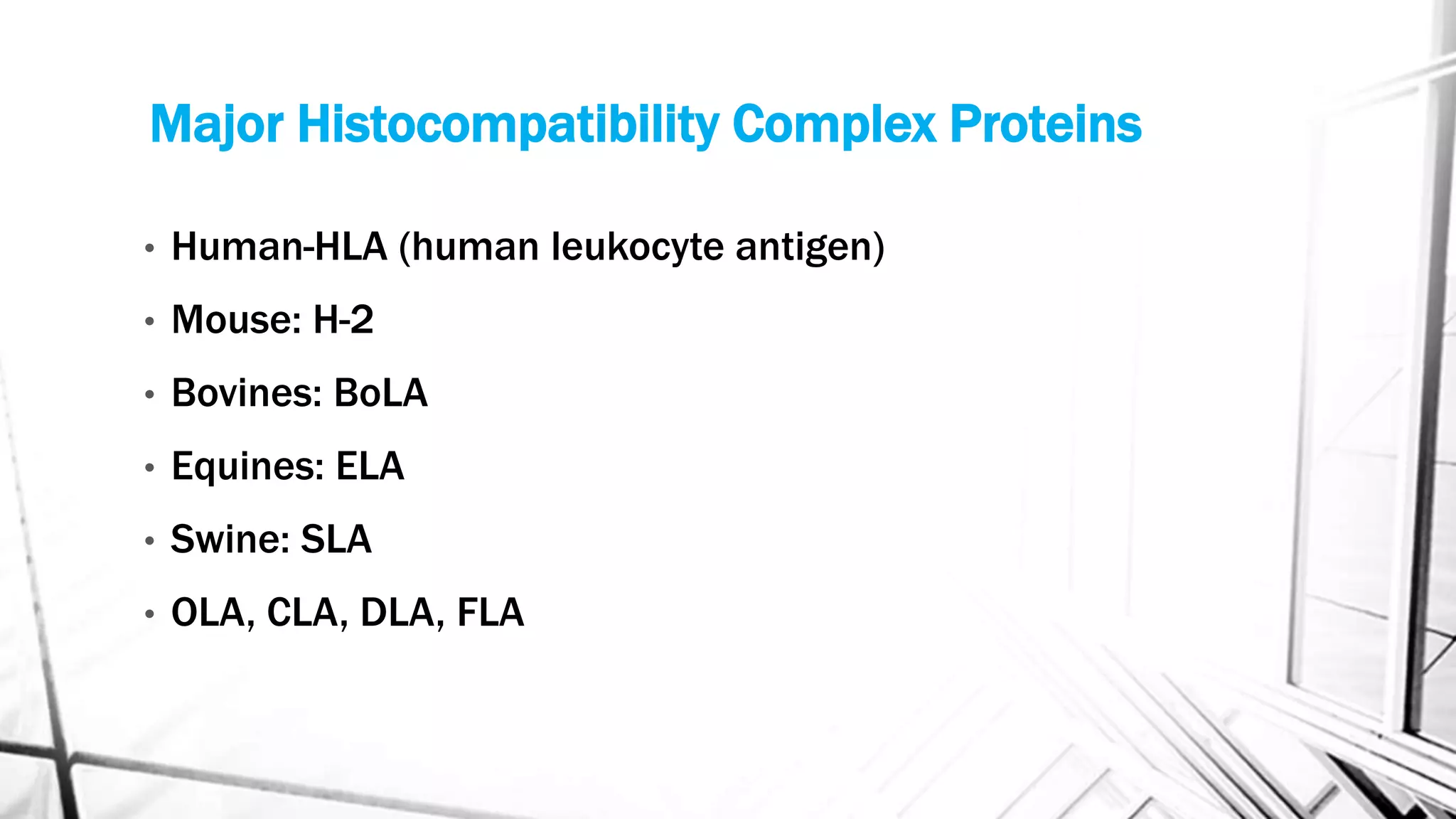 Major Histocompatibility Complex Proteins

• Human-HLA (human leukocyte antigen)
• Mouse: H-2
• Bovines: BoLA
• Equines: ELA
• Swine: SLA
• OLA, CLA, DLA, FLA